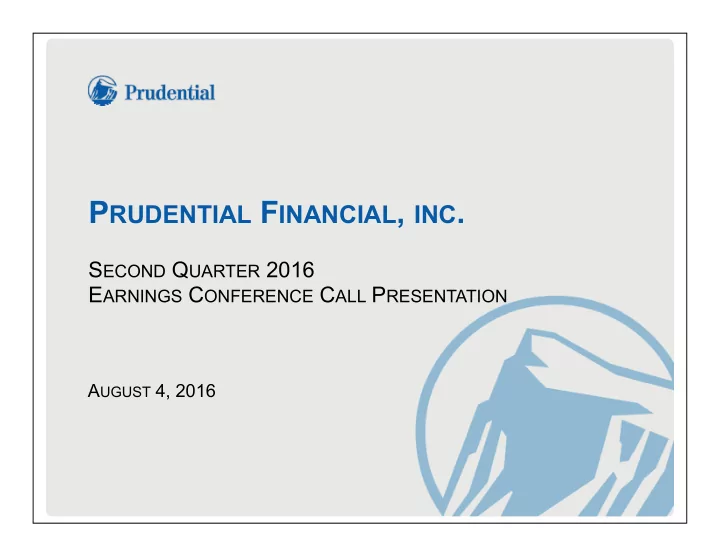 Prudential

PRUDENTIAL FINANCIAL, INC.

SECOND QUARTER 2016
EARNINGS CONFERENCE CALL PRESENTATION

AUGUST 4, 2016